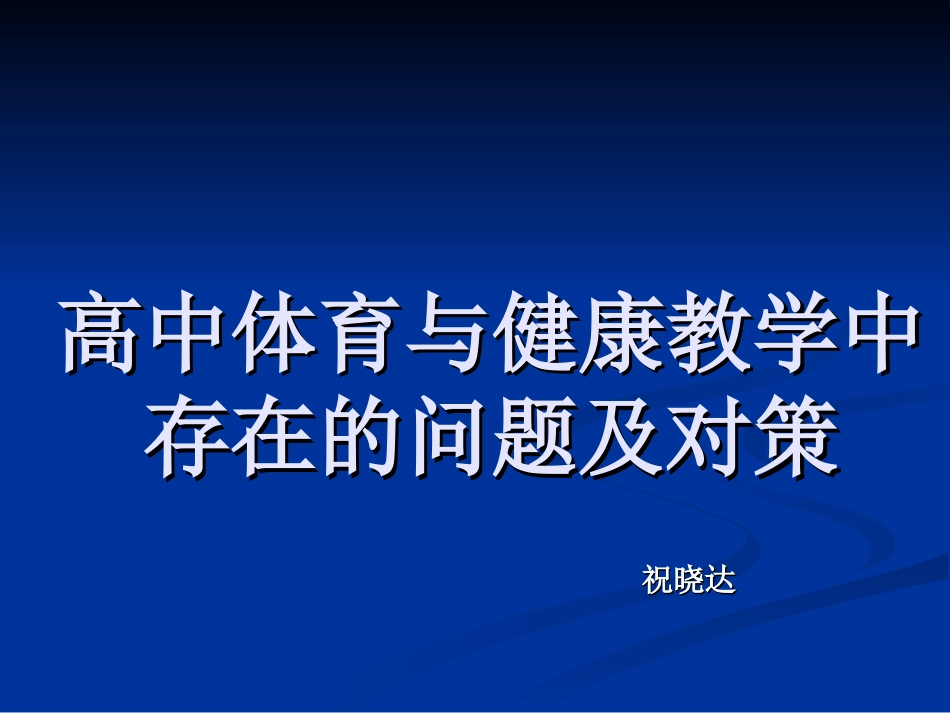 高中体育与健康教学中存在的问题及对策

祝晓达